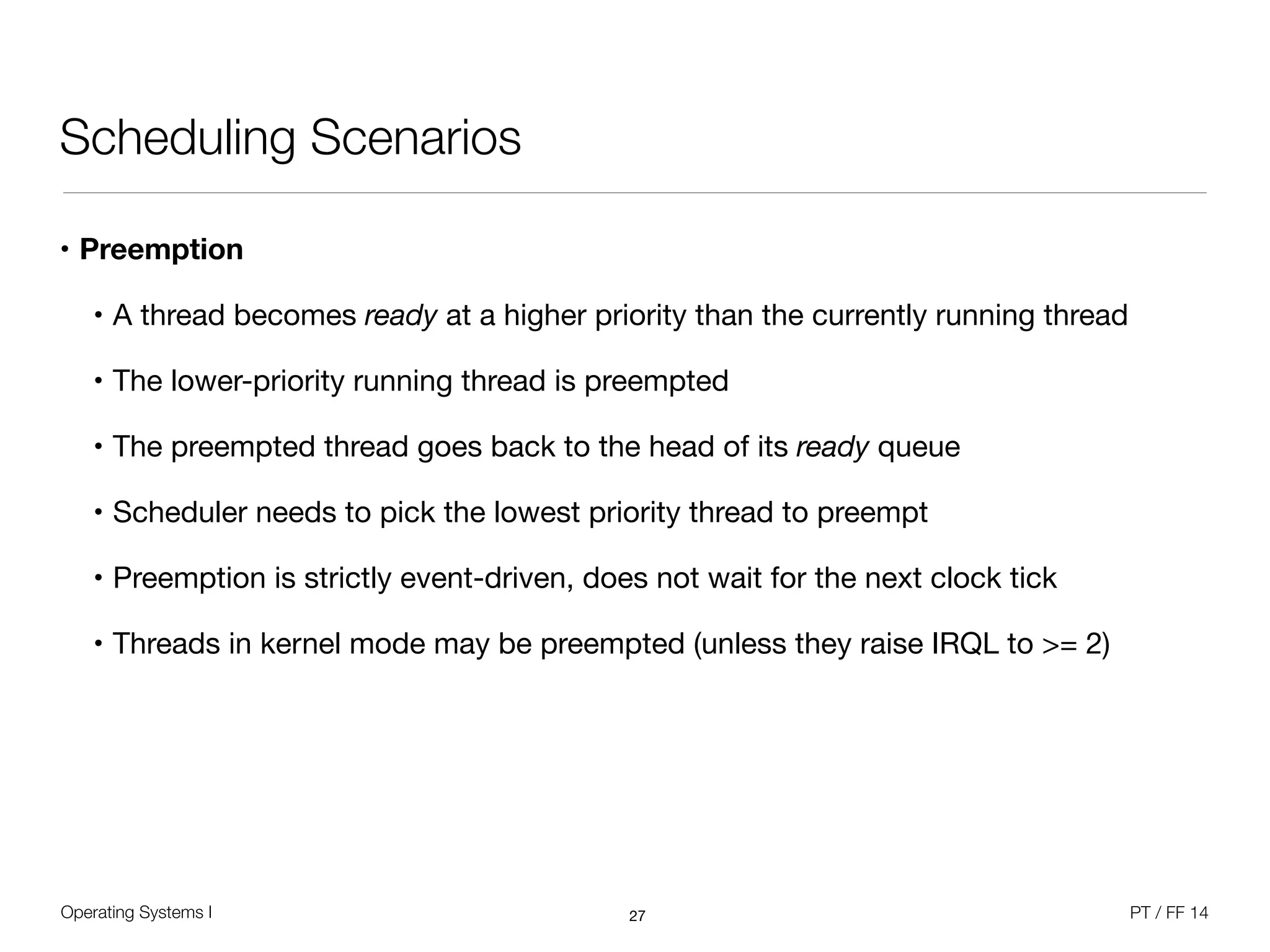 Scheduling Scenarios

• Preemption

• A thread becomes ready at a higher priority than the currently running thread

• The lower-priority running thread is preempted

• The preempted thread goes back to the head of its ready queue

• Scheduler needs to pick the lowest priority thread to preempt

• Preemption is strictly event-driven, does not wait for the next clock tick

• Threads in kernel mode may be preempted (unless they raise IRQL to >= 2)

Operating Systems I

27

PT / FF 14